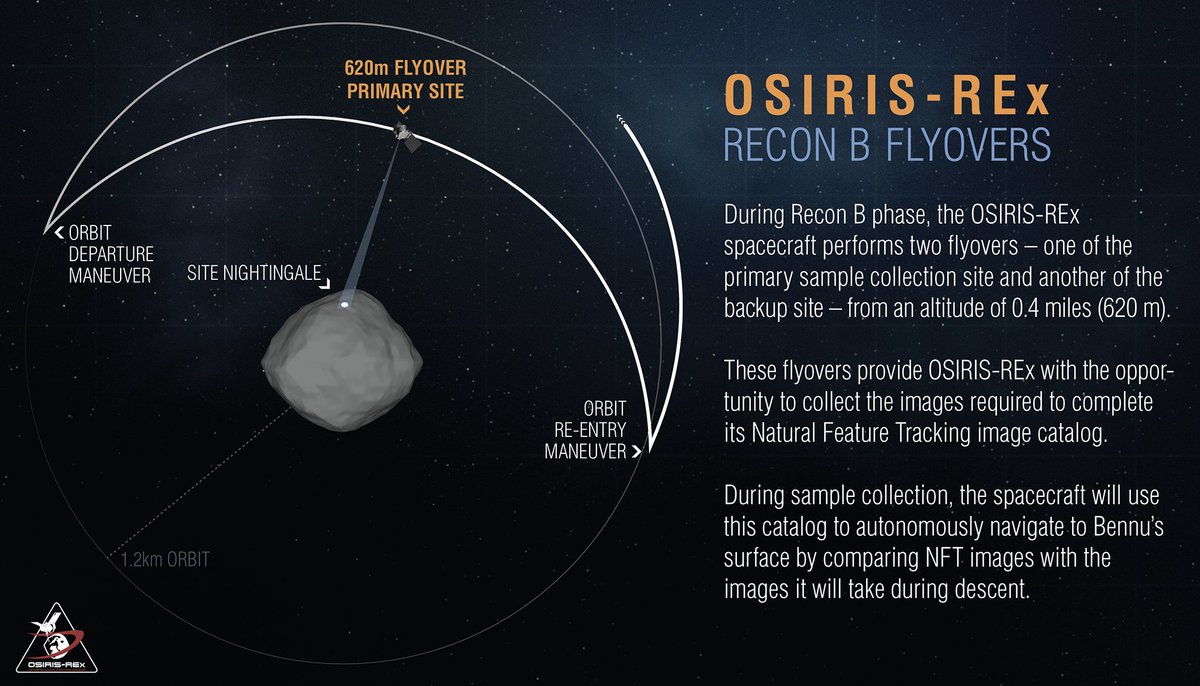 620m FLYOVER
PRIMARY SITE

ORBIT
DEPARTURE
MANEUVER

SITE NIGHTINGALE

ORBIT
RE-ENTRY
MANEUVER

1.2km ORBIT

OSIRIS-REx

OSIRIS-REx
RECON B FLYOVERS

During Recon B phase, the OSIRIS-REx spacecraft performs two flyovers – one of the primary sample collection site and another of the backup site – from an altitude of 0.4 miles (620 m).

These flyovers provide OSIRIS-REx with the opportunity to collect the images required to complete its Natural Feature Tracking image catalog.

During sample collection, the spacecraft will use this catalog to autonomously navigate to Bennu's surface by comparing NFT images with the images it will take during descent.